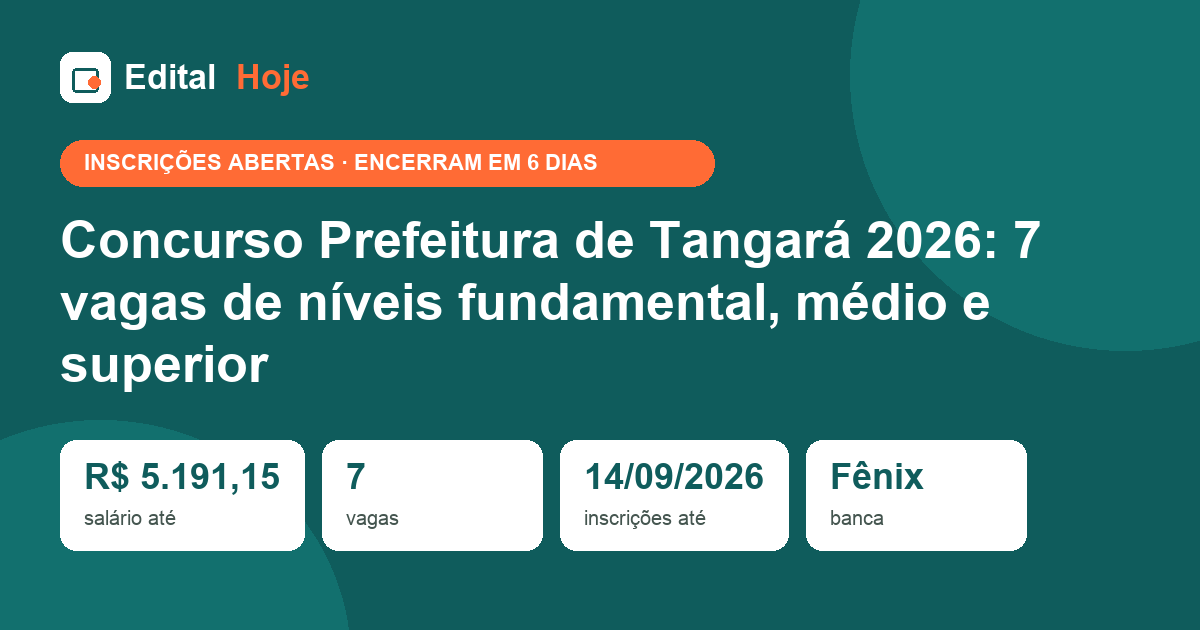 Edital Hoje

INSCRIÇÕES ABERTAS · ENCERRAM EM 6 DIAS

Concurso Prefeitura de Tangará 2026: 7 vagas de níveis fundamental, médio e superior

R$ 5.191,15
salário até

7
vagas

14/09/2026
inscrições até

Fênix
banca